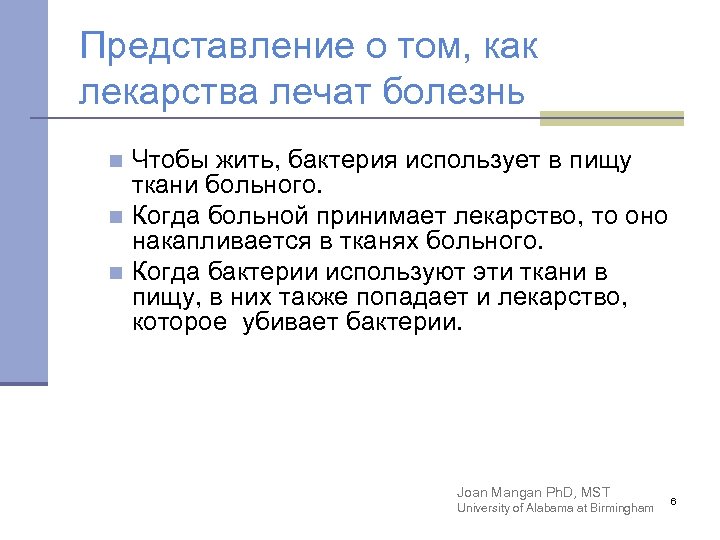 Представление о том, как лекарства лечат болезнь

Чтобы жить, бактерия использует в пищу ткани больного.

Когда больной принимает лекарство, то оно накапливается в тканях больного.

Когда бактерии используют эти ткани в пищу, в них также попадает и лекарство, которое  убивает бактерии.

Joan Mangan PhD, MST
University of Alabama at Birmingham

6